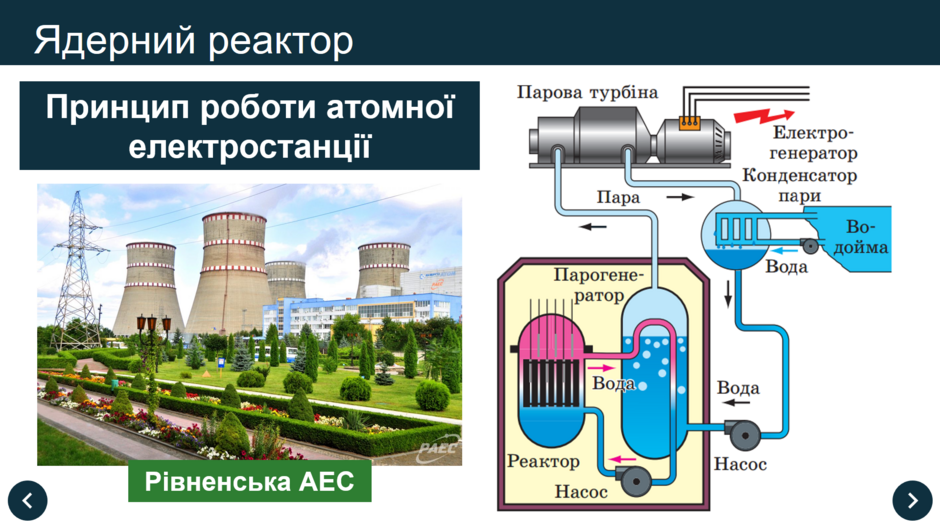 Ядерний реактор

Принцип роботи атомної електростанції

PAEC

Рівненська АЕС

Парова турбіна

Електрогенератор

Конденсатор пари

Пара

Водойма

Вода

Парогенератор

Вода

Вода

Реактор

Насос

Насос